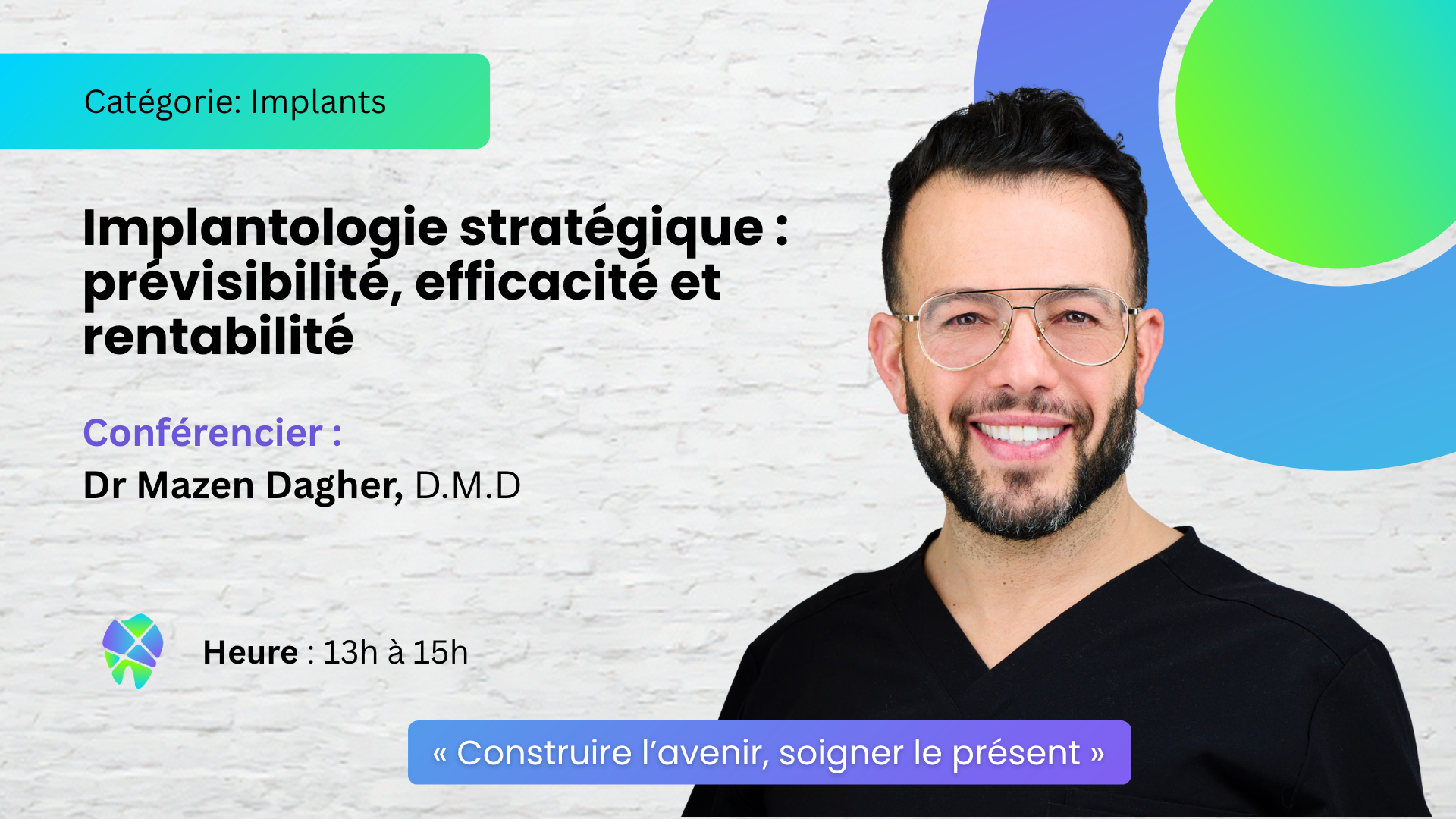 Catégorie: Implants

Implantologie stratégique : prévisibilité, efficacité et rentabilité

Conférencier :

Dr Mazen Dagher, D.M.D

Heure : 13h à 15h

« Construire l'avenir, soigner le présent »